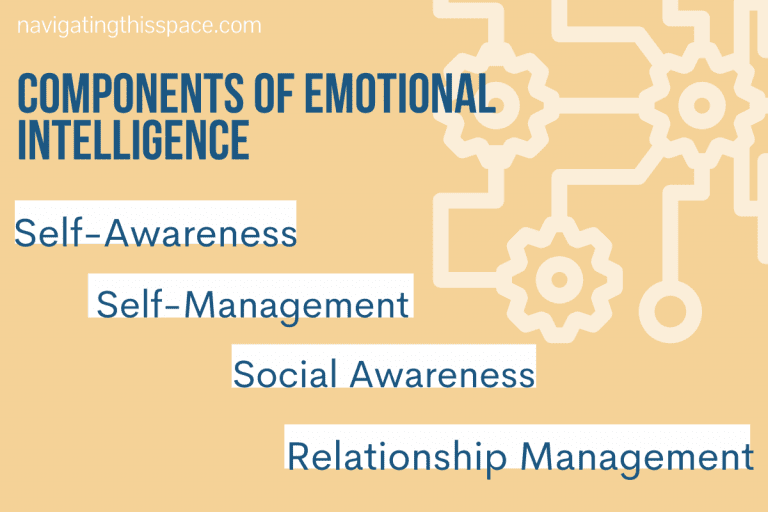 navigatingthisspace.com

COMPONENTS OF EMOTIONAL INTELLIGENCE

Self-Awareness

Self-Management

Social Awareness

Relationship Management